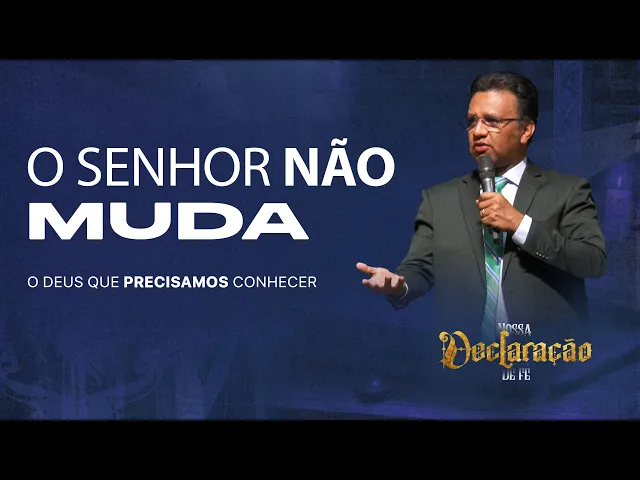 O SENHOR NÃO MUDA

O DEUS QUE PRECISAMOS CONHECER

NOSSA Declaração DE FÉ